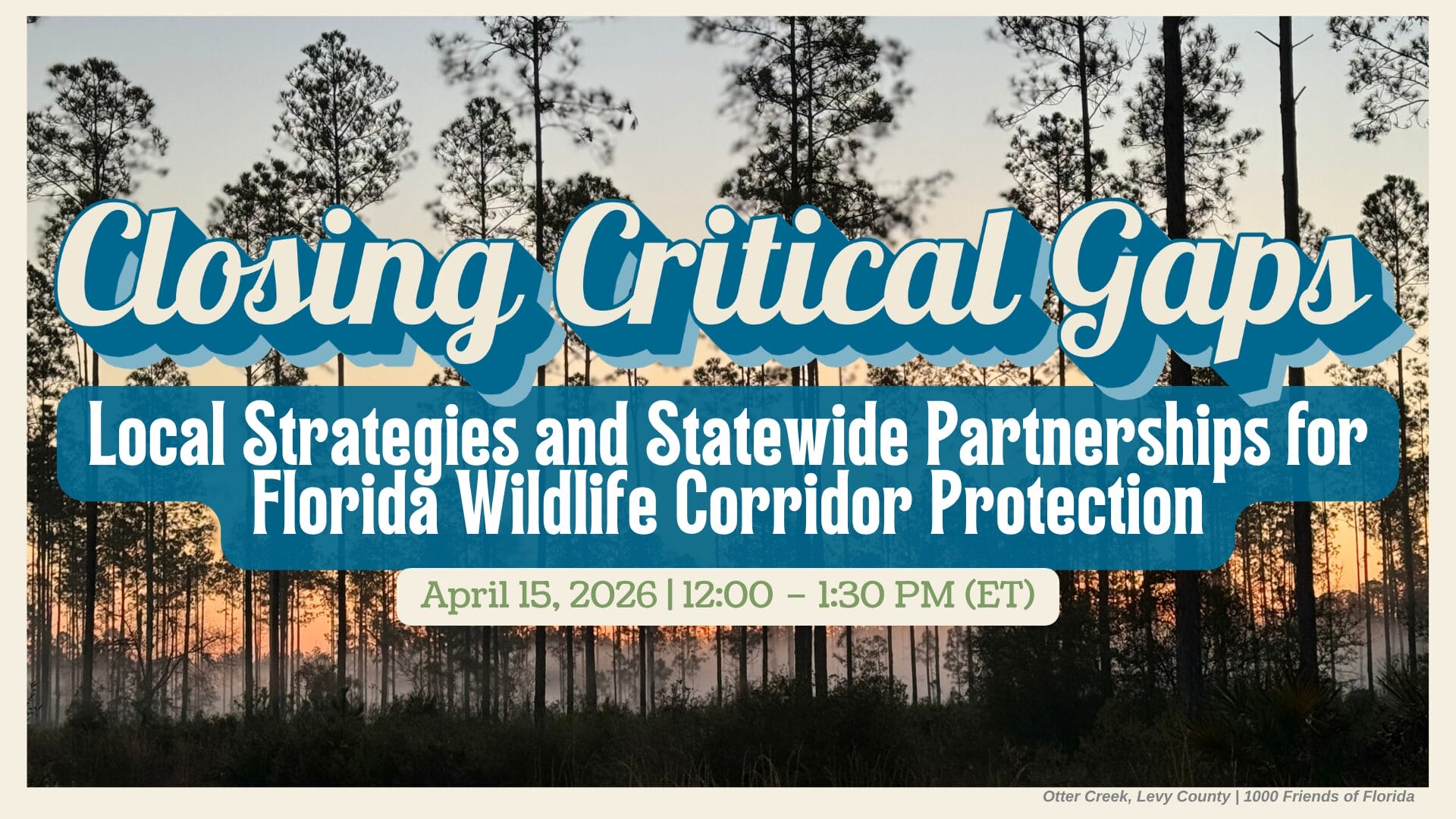 Closing Critical Gaps

Local Strategies and Statewide Partnerships for Florida Wildlife Corridor Protection

April 15, 2026 | 12:00 – 1:30 PM (ET)

Otter Creek, Levy County | 1000 Friends of Florida